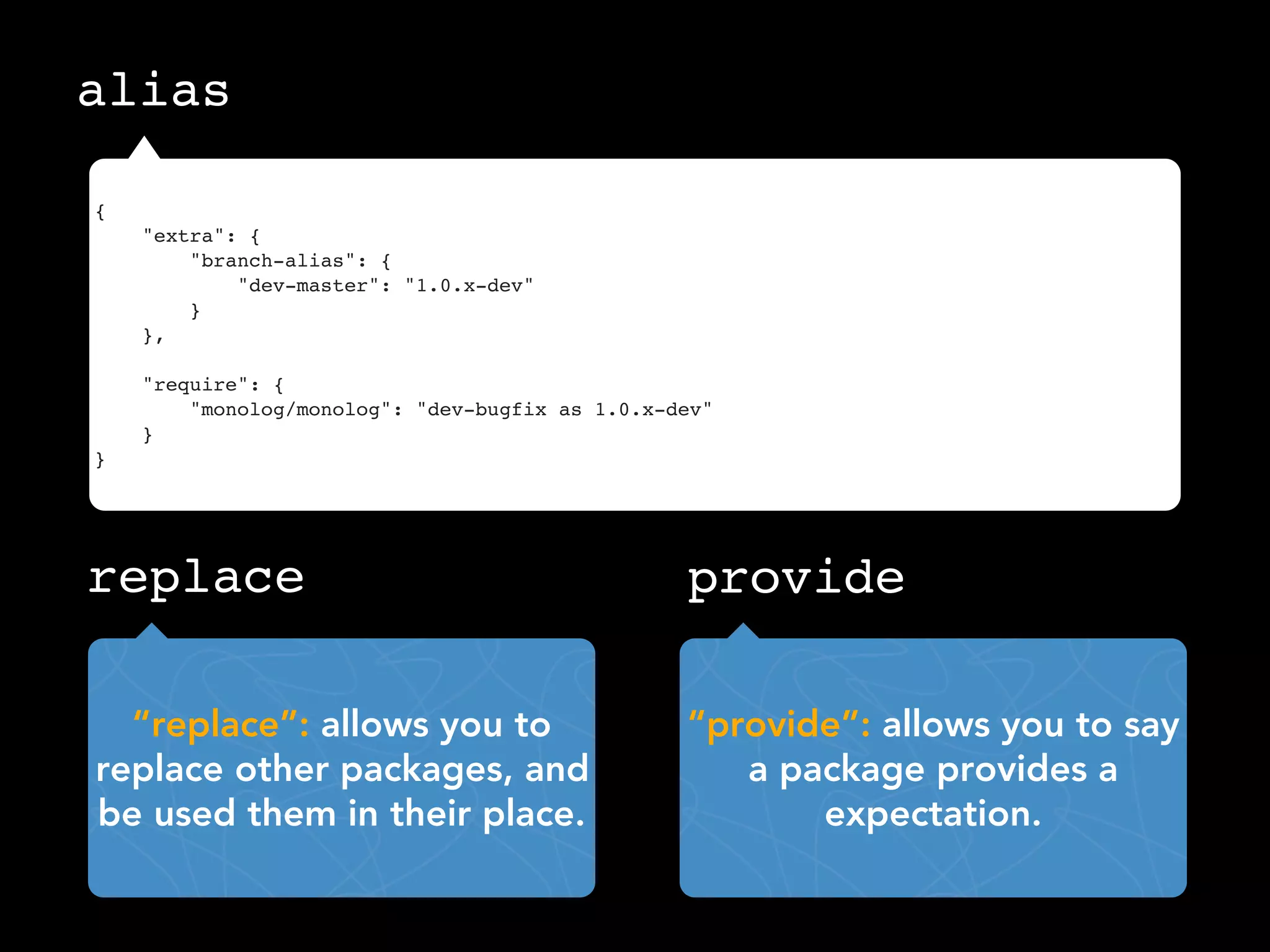 alias

{
    "extra": {
        "branch-alias": {
            "dev-master": "1.0.x-dev"
        }
    },

    "require": {
        "monolog/monolog": "dev-bugfix as 1.0.x-dev"
    }
}

replace

“replace”: allows you to replace other packages, and be used them in their place.

provide

“provide”: allows you to say a package provides a expectation.